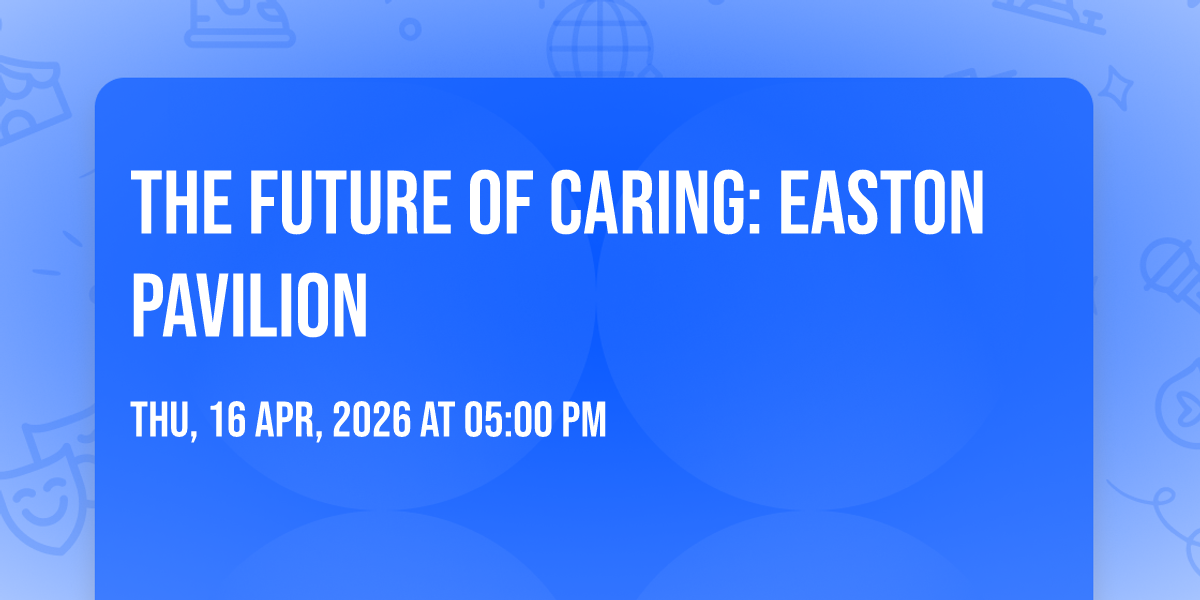 THE FUTURE OF CARING: EASTON PAVILION

THU, 16 APR, 2026 AT 05:00 PM